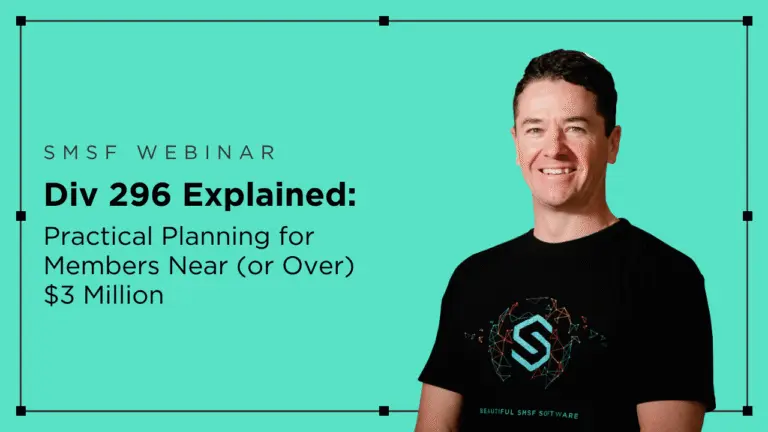 SMSF WEBINAR

Div 296 Explained:

Practical Planning for Members Near (or Over) $3 Million

BEAUTIFUL SMSF SOFTWARE